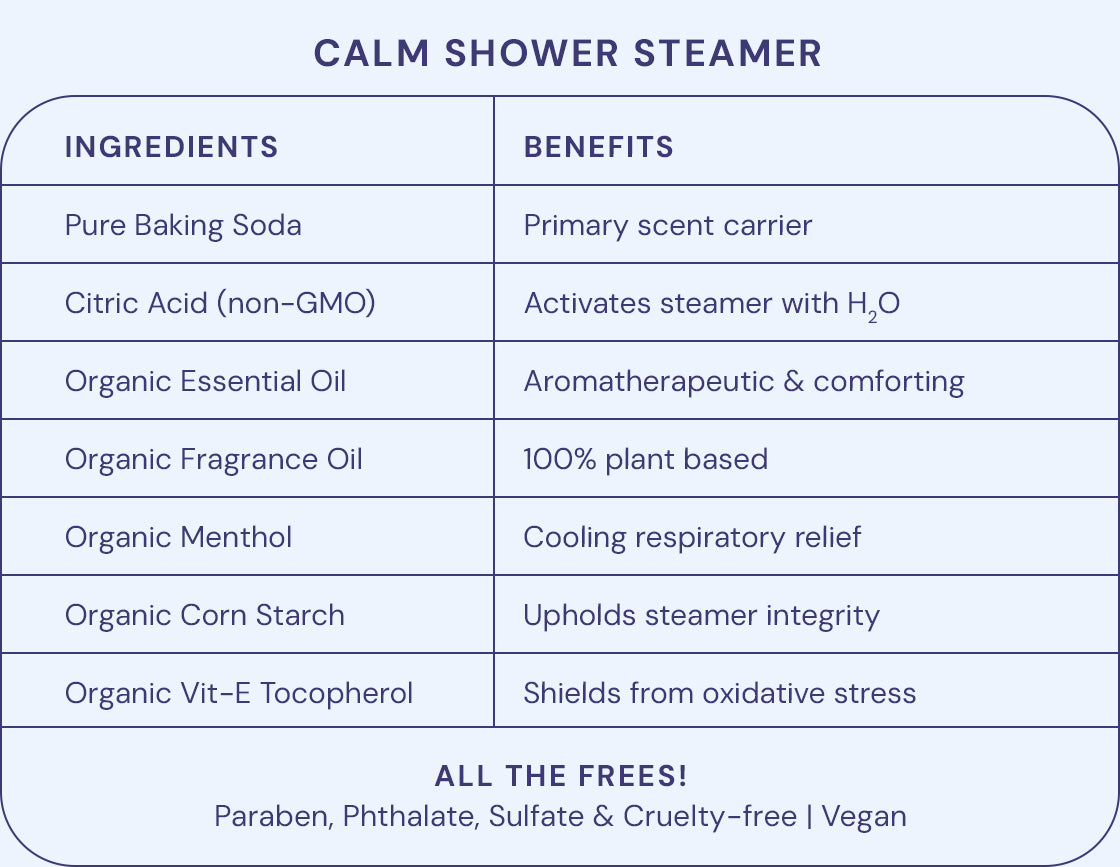 CALM SHOWER STEAMER

| INGREDIENTS | BENEFITS |
|---|---|
| Pure Baking Soda | Primary scent carrier |
| Citric Acid (non-GMO) | Activates steamer with $H_2O$ |
| Organic Essential Oil | Aromatherapeutic & comforting |
| Organic Fragrance Oil | 100% plant based |
| Organic Menthol | Cooling respiratory relief |
| Organic Corn Starch | Upholds steamer integrity |
| Organic Vit-E Tocopherol | Shields from oxidative stress |

ALL THE FREES!
Paraben, Phthalate, Sulfate & Cruelty-free | Vegan